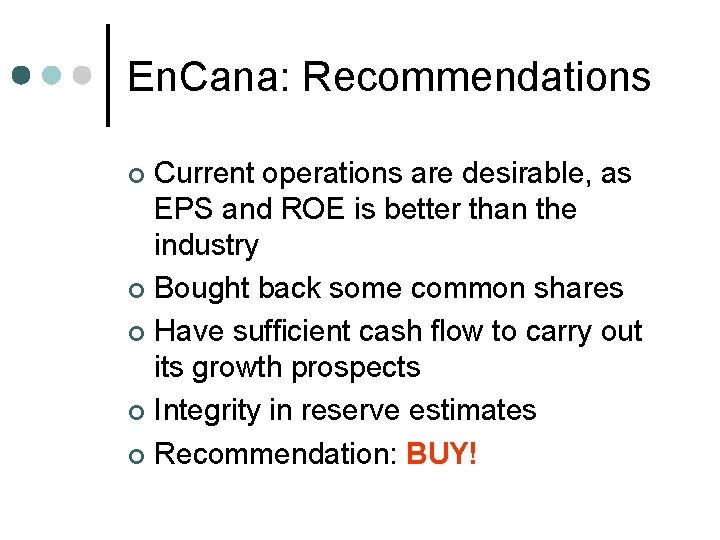 EnCana: Recommendations

- Current operations are desirable, as EPS and ROE is better than the industry
- Bought back some common shares
- Have sufficient cash flow to carry out its growth prospects
- Integrity in reserve estimates
- Recommendation: BUY!